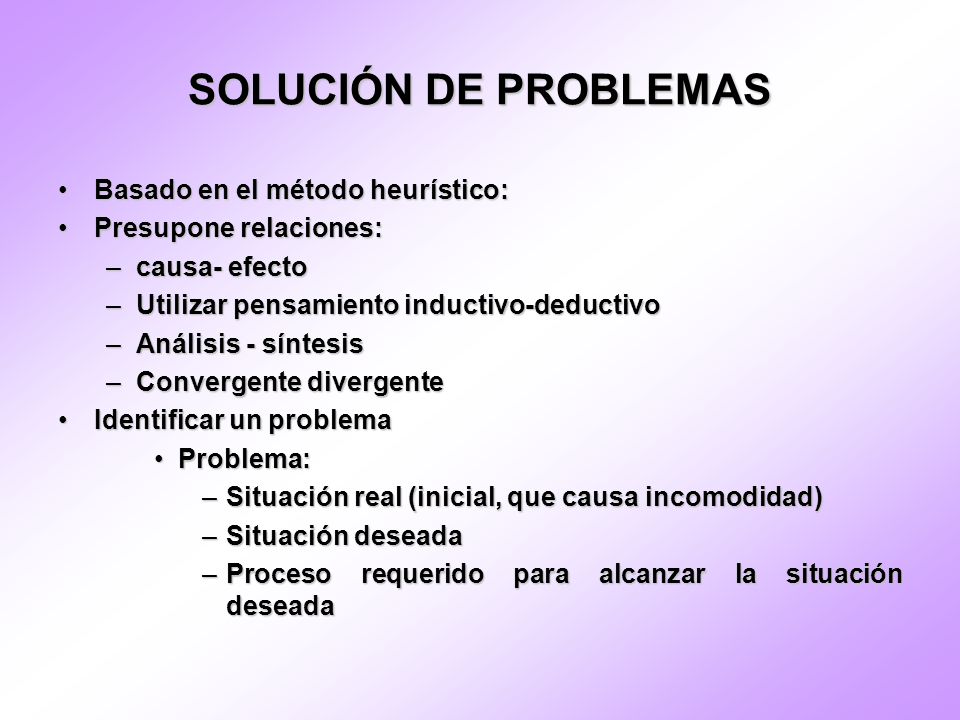 SOLUCIÓN DE PROBLEMAS

• Basado en el método heurístico:
• Presupone relaciones:
– causa- efecto
– Utilizar pensamiento inductivo-deductivo
– Análisis - síntesis
– Convergente divergente
• Identificar un problema
• Problema:
– Situación real (inicial, que causa incomodidad)
– Situación deseada
– Proceso requerido para alcanzar la situación deseada